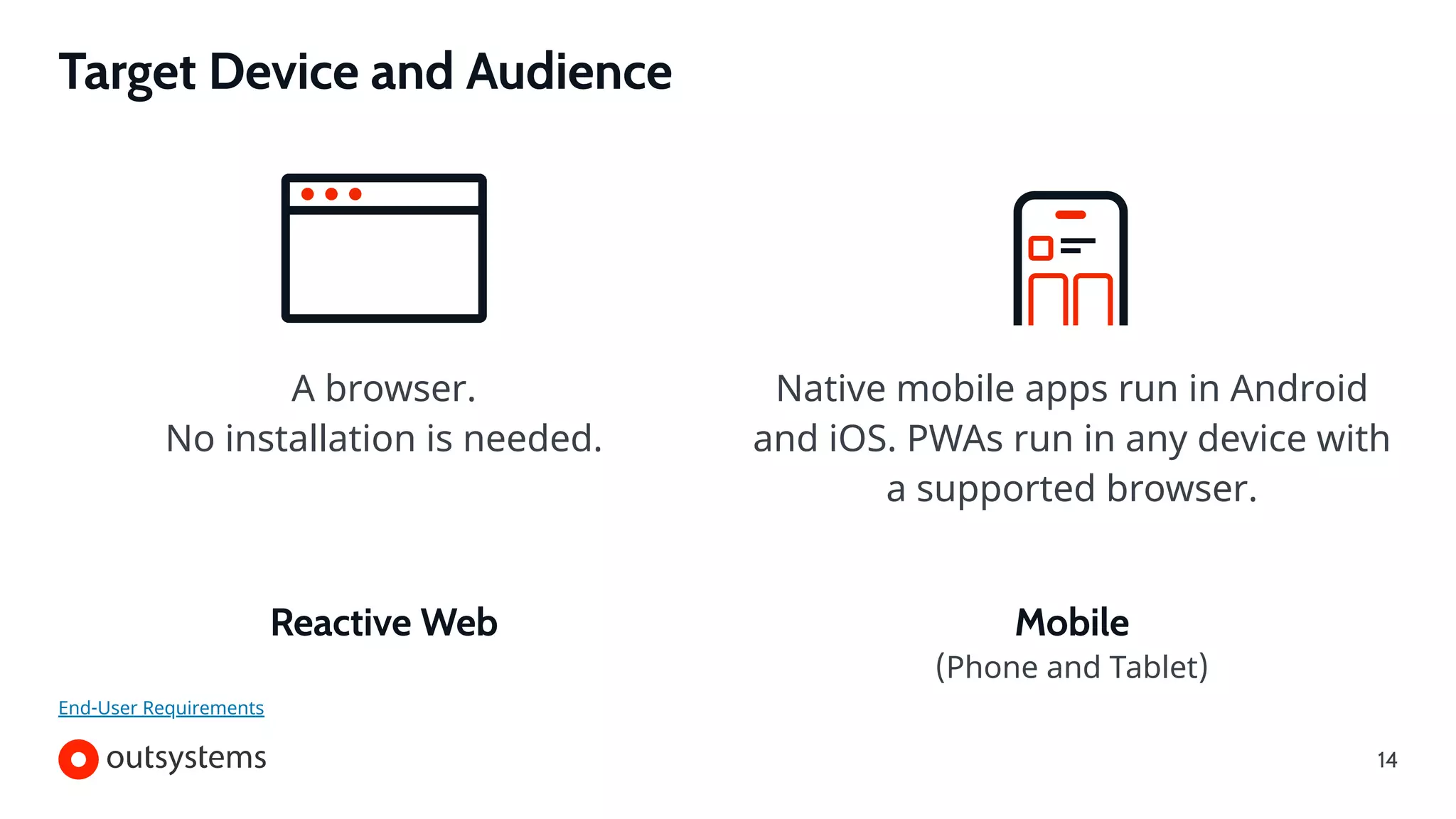 Target Device and Audience

A browser.
No installation is needed.

Reactive Web

Native mobile apps run in Android and iOS. PWAs run in any device with a supported browser.

Mobile
(Phone and Tablet)

End-User Requirements

outsystems

14